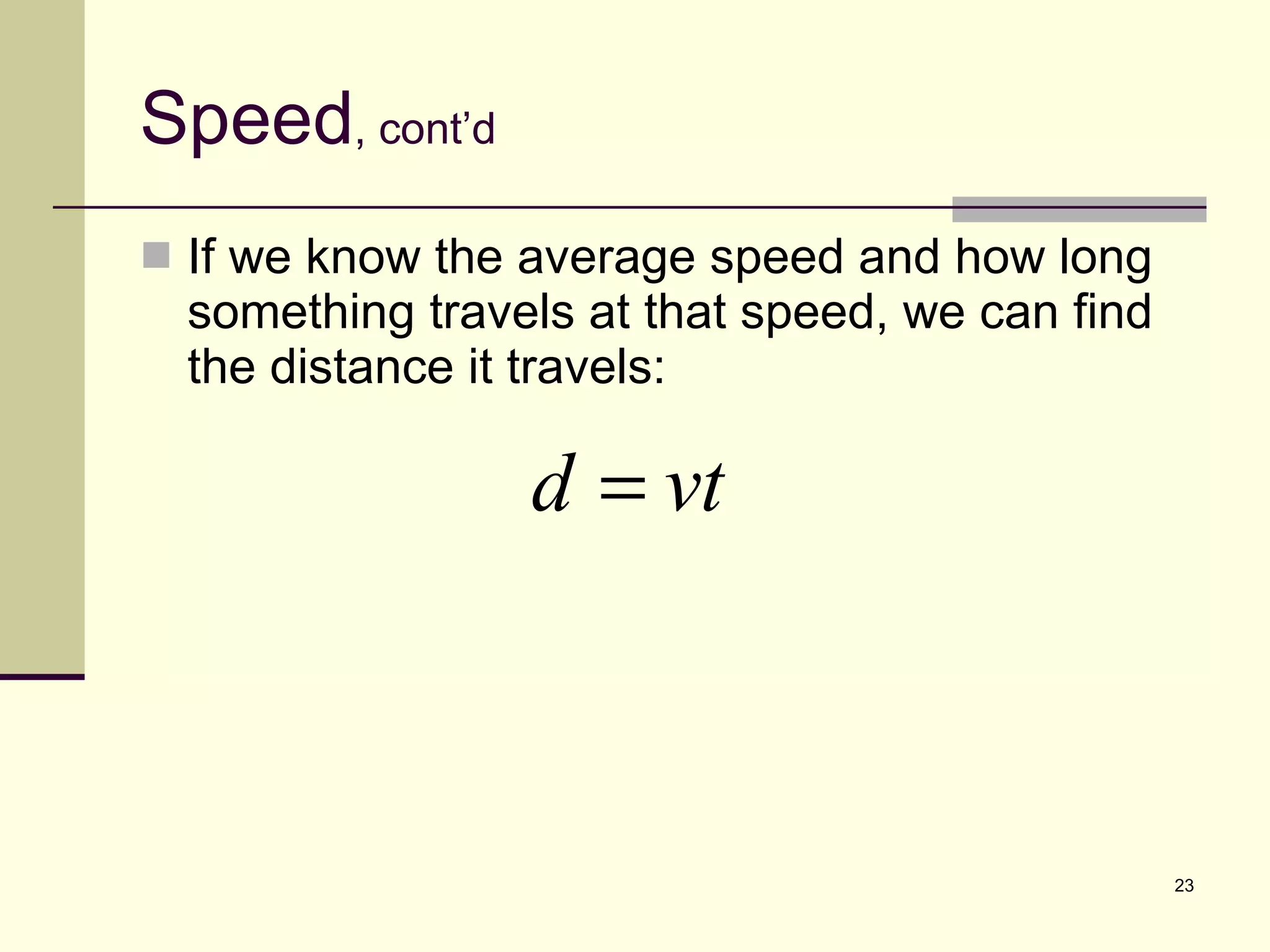 Speed, cont’d

If we know the average speed and how long something travels at that speed, we can find the distance it travels:

$d = vt$

23